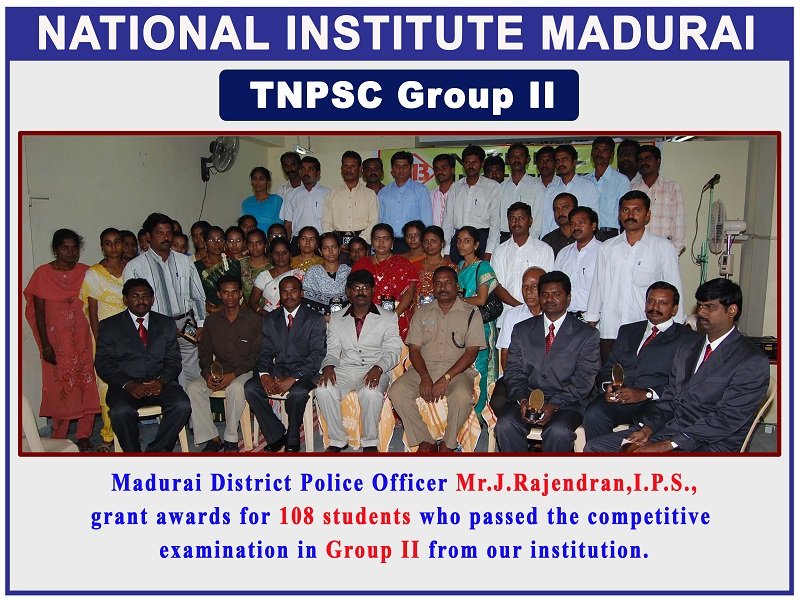 NATIONAL INSTITUTE MADURAI

TNPSC Group II

Madurai District Police Officer Mr.J.Rajendran,I.P.S., grant awards for 108 students who passed the competitive examination in Group II from our institution.